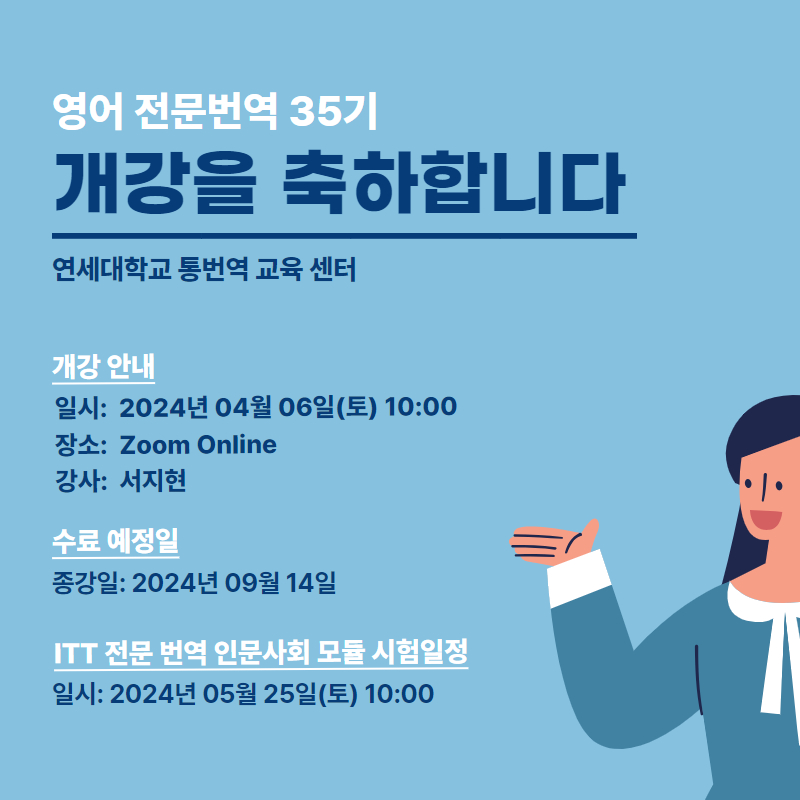 영어 전문번역 35기
개강을 축하합니다

연세대학교 통번역 교육 센터

개강 안내
일시: 2024년 04월 06일(토) 10:00
장소: Zoom Online
강사: 서지현

수료 예정일
종강일: 2024년 09월 14일

ITT 전문 번역 인문사회 모듈 시험일정
일시: 2024년 05월 25일(토) 10:00